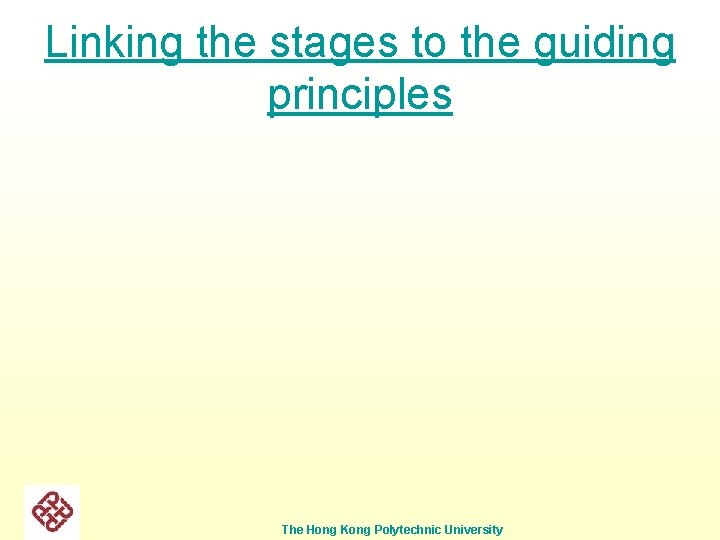 Linking the stages to the guiding principles

The Hong Kong Polytechnic University